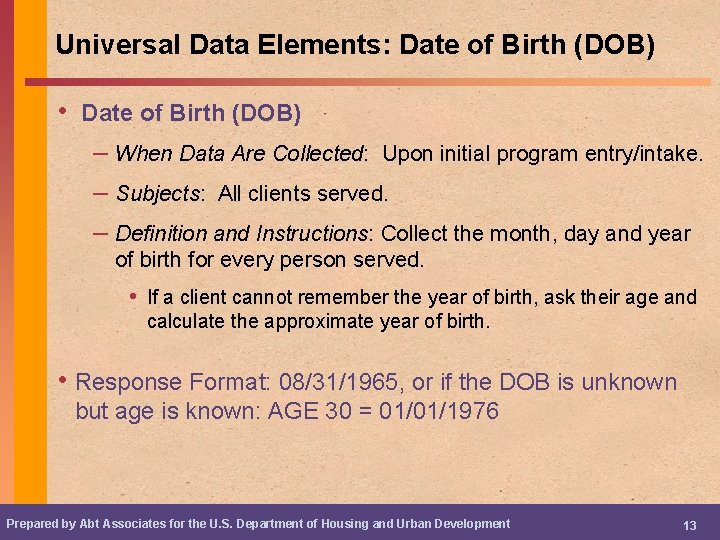 Universal Data Elements: Date of Birth (DOB)

• Date of Birth (DOB)

– When Data Are Collected: Upon initial program entry/intake.

– Subjects: All clients served.

– Definition and Instructions: Collect the month, day and year of birth for every person served.

• If a client cannot remember the year of birth, ask their age and calculate the approximate year of birth.

• Response Format: 08/31/1965, or if the DOB is unknown but age is known: AGE 30 = 01/01/1976

Prepared by Abt Associates for the U.S. Department of Housing and Urban Development

13